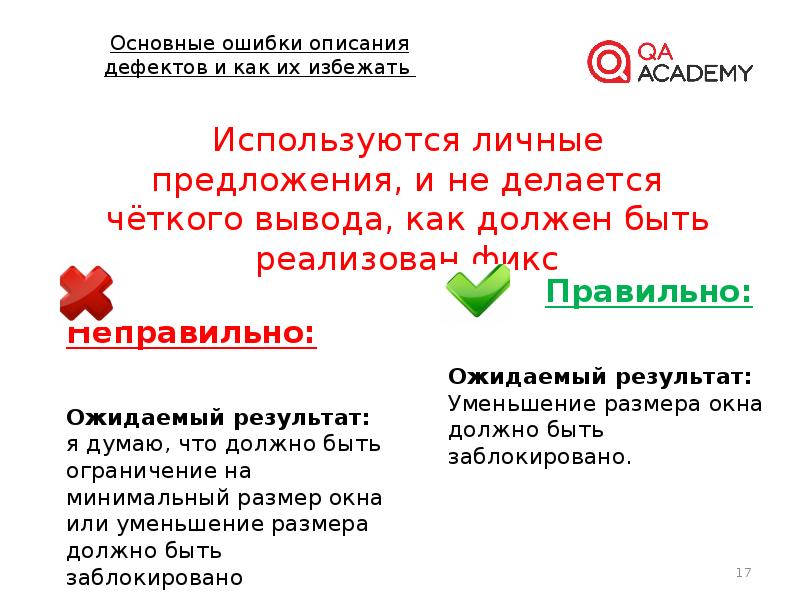 Основные ошибки описания дефектов и как их избежать

QA ACADEMY

Используются личные предложения, и не делается чёткого вывода, как должен быть реализован фикс

Неправильно:

Ожидаемый результат: я думаю, что должно быть ограничение на минимальный размер окна или уменьшение размера должно быть заблокировано

Правильно:

Ожидаемый результат: Уменьшение размера окна должно быть заблокировано.

17